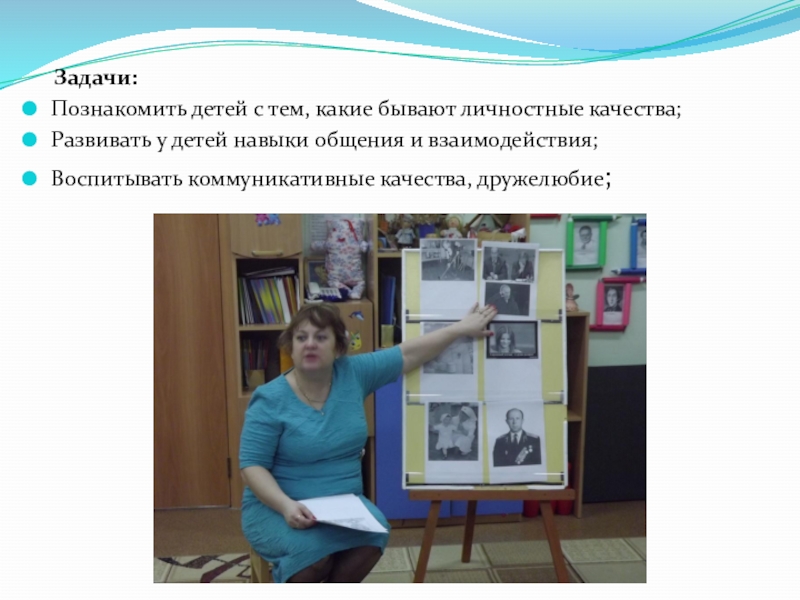 Задачи:

Познакомить детей с тем, какие бывают личностные качества;

Развивать у детей навыки общения и взаимодействия;

Воспитывать коммуникативные качества, дружелюбие;